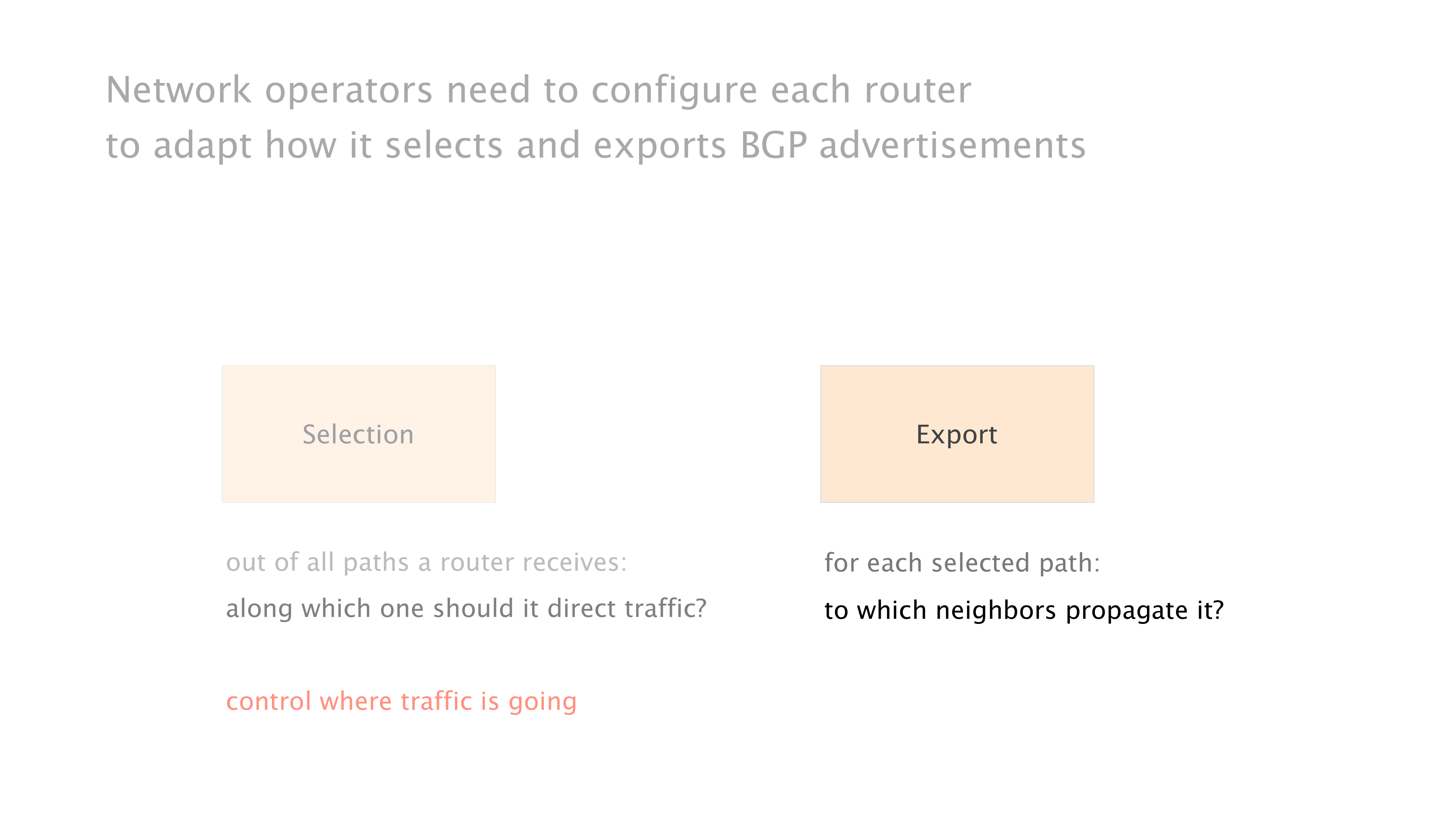 Network operators need to configure each router
to adapt how it selects and exports BGP advertisements

Selection

out of all paths a router receives:
along which one should it direct traffic?

control where traffic is going

Export

for each selected path:
to which neighbors propagate it?